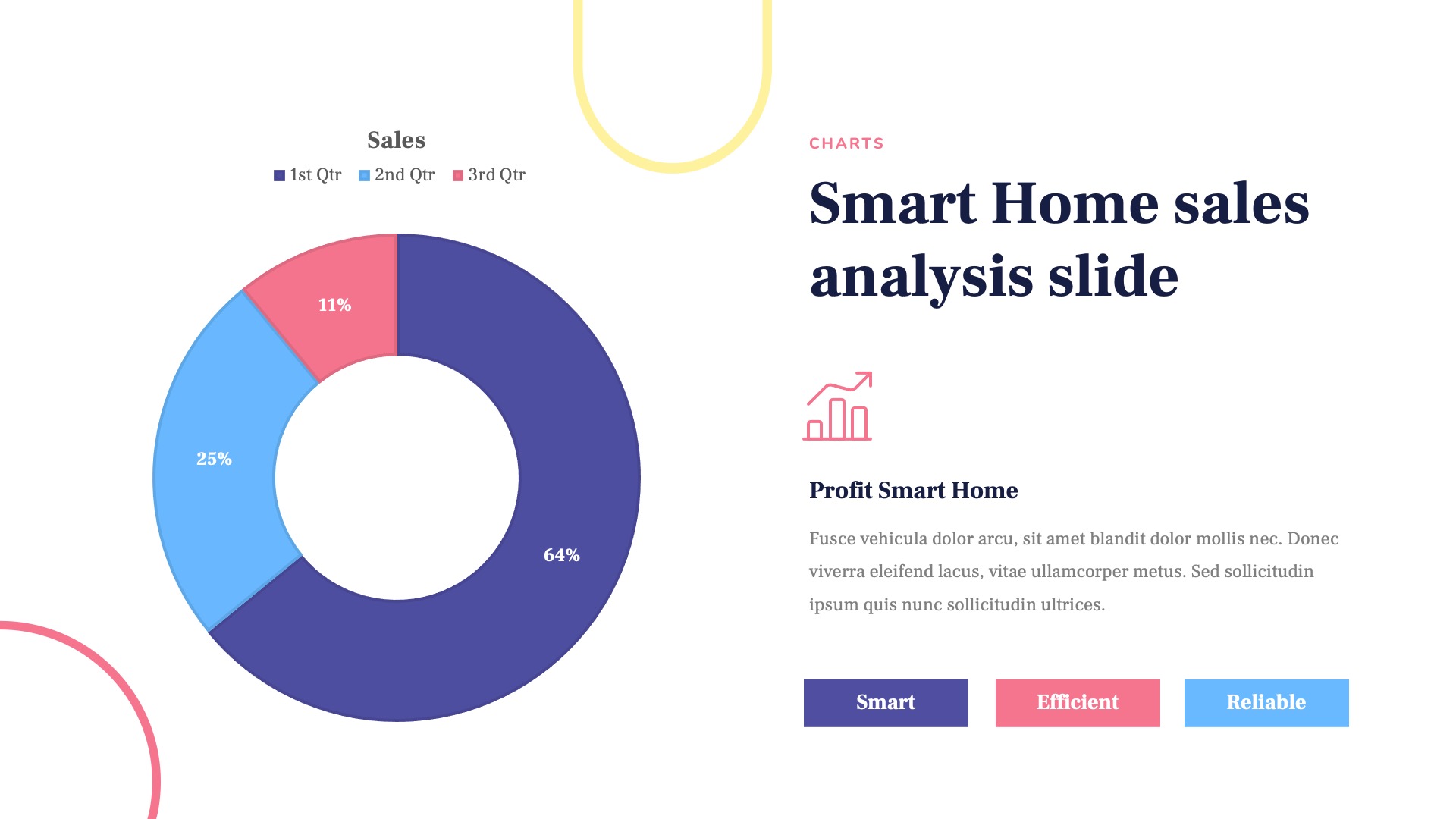 Sales

1st Qtr 2nd Qtr 3rd Qtr

11%

25%

64%

CHARTS

Smart Home sales analysis slide

Profit Smart Home

Fusce vehicula dolor arcu, sit amet blandit dolor mollis nec. Donec viverra eleifend lacus, vitae ullamcorper metus. Sed sollicitudin ipsum quis nunc sollicitudin ultrices.

Smart

Efficient

Reliable